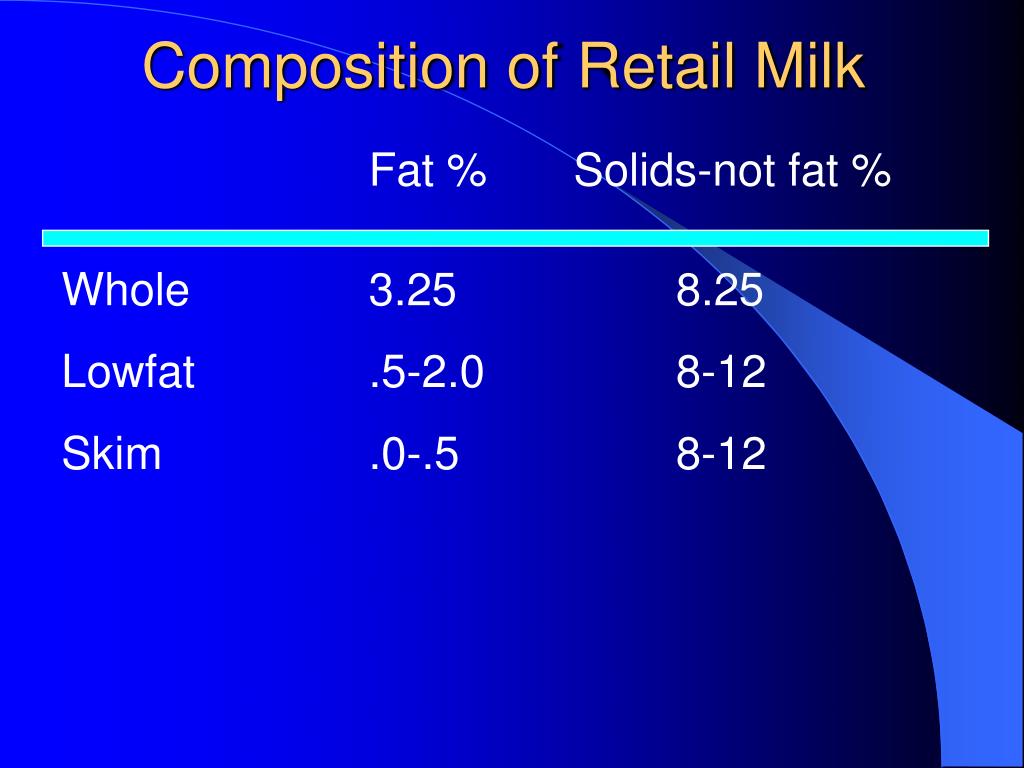 Composition of Retail Milk

| | Fat % | Solids-not fat % |
|---|---|---|
| Whole | 3.25 | 8.25 |
| Lowfat | .5-2.0 | 8-12 |
| Skim | .0-.5 | 8-12 |